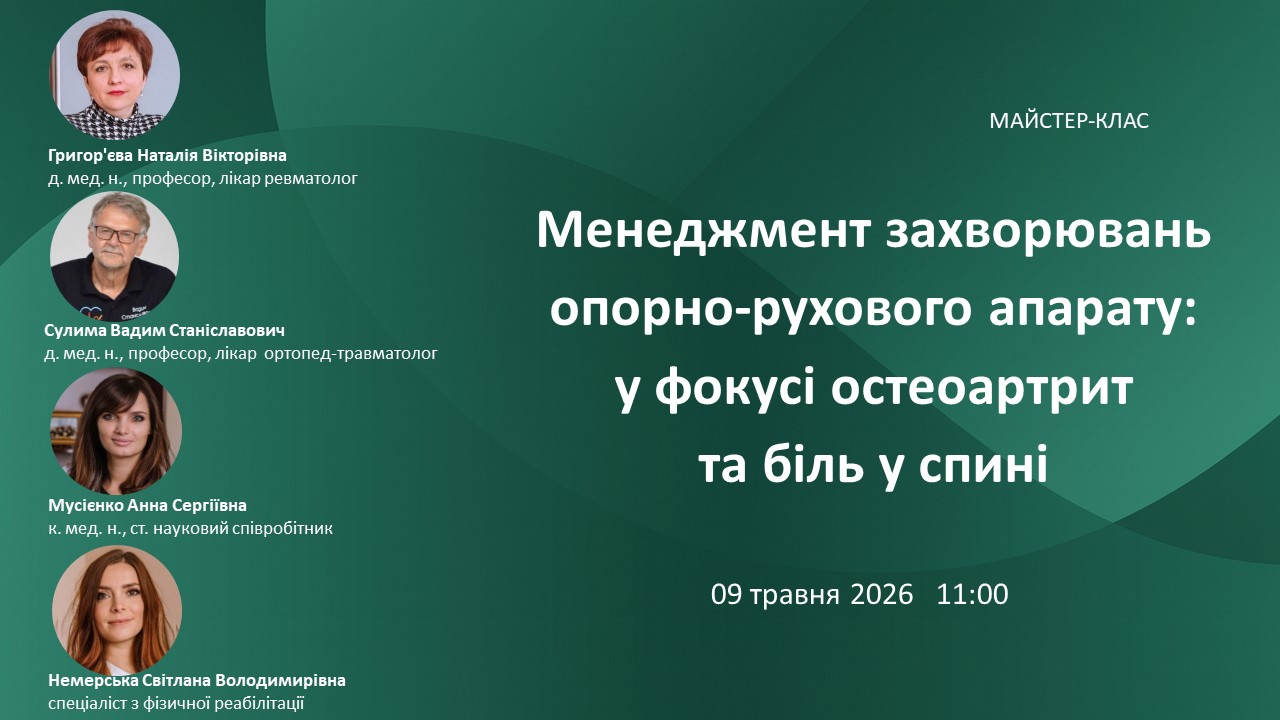 Григор'єва Наталія Вікторівна
д. мед. н., професор, лікар ревматолог

Сулима Вадим Станіславович
д. мед. н., професор, лікар ортопед-травматолог

Мусієнко Анна Сергіївна
к. мед. н., ст. науковий співробітник

Немерська Світлана Володимирівна
спеціаліст з фізичної реабілітації

МАЙСТЕР-КЛАС

Менеджмент захворювань опорно-рухового апарату: у фокусі остеоартрит та біль у спині

09 травня 2026 11:00